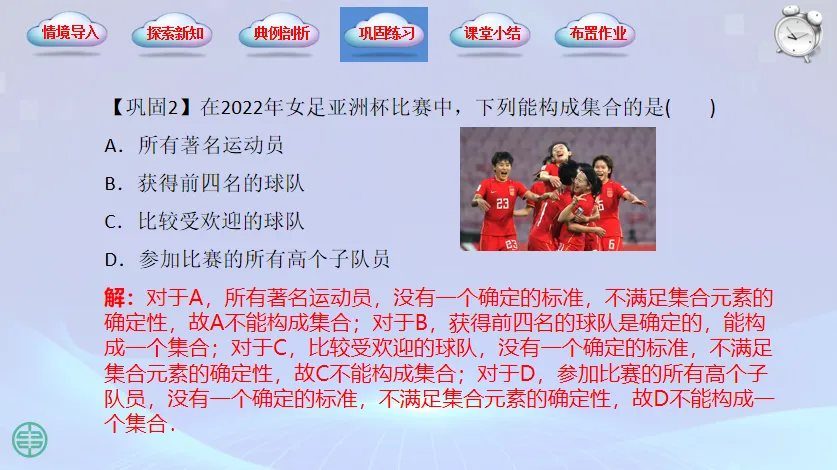 情境导入 探索新知 典例剖析 巩固练习 课堂小结 布置作业

【巩固2】在2022年女足亚洲杯比赛中，下列能构成集合的是(　　)

A．所有著名运动员

B．获得前四名的球队

C．比较受欢迎的球队

D．参加比赛的所有高个子队员

23 23 6

解：对于A，所有著名运动员，没有一个确定的标准，不满足集合元素的确定性，故A不能构成集合；对于B，获得前四名的球队是确定的，能构成一个集合；对于C，比较受欢迎的球队，没有一个确定的标准，不满足集合元素的确定性，故C不能构成集合；对于D，参加比赛的所有高个子队员，没有一个确定的标准，不满足集合元素的确定性，故D不能构成一个集合．